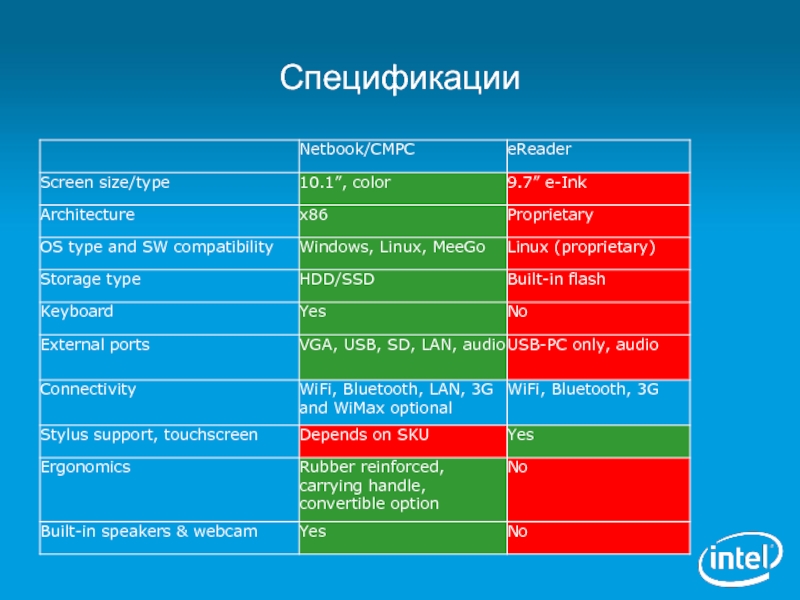 Спецификации

| | Netbook/CMPC | eReader |
|---|---|---|
| Screen size/type | 10.1”, color | 9.7” e-Ink |
| Architecture | x86 | Proprietary |
| OS type and SW compatibility | Windows, Linux, MeeGo | Linux (proprietary) |
| Storage type | HDD/SSD | Built-in flash |
| Keyboard | Yes | No |
| External ports | VGA, USB, SD, LAN, audio | USB-PC only, audio |
| Connectivity | WiFi, Bluetooth, LAN, 3G and WiMax optional | WiFi, Bluetooth, 3G |
| Stylus support, touchscreen | Depends on SKU | Yes |
| Ergonomics | Rubber reinforced, carrying handle, convertible option | No |
| Built-in speakers & webcam | Yes | No |

intel